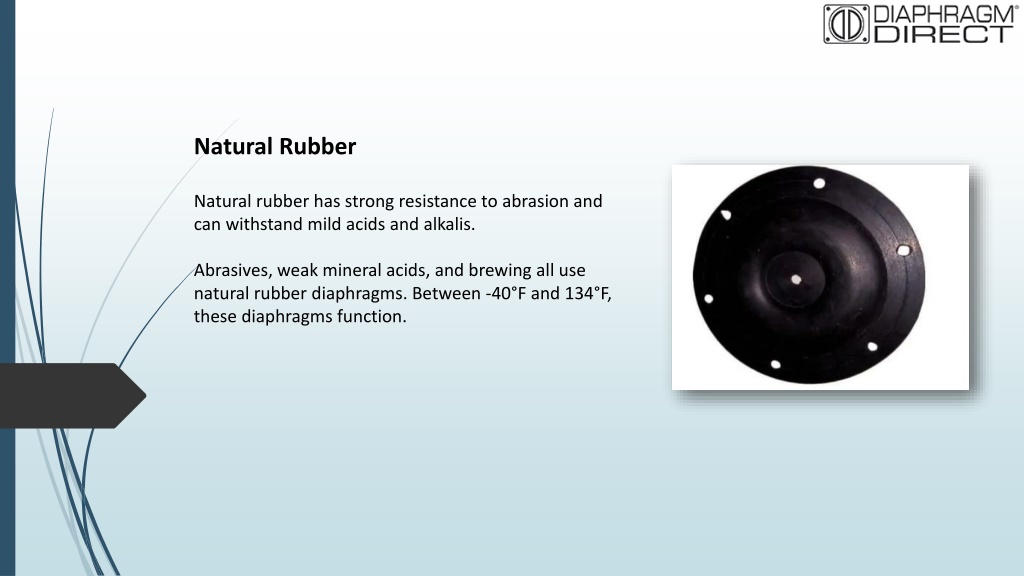 DIAPHRAGM® DIRECT

Natural Rubber

Natural rubber has strong resistance to abrasion and can withstand mild acids and alkalis.

Abrasives, weak mineral acids, and brewing all use natural rubber diaphragms. Between -40°F and 134°F, these diaphragms function.